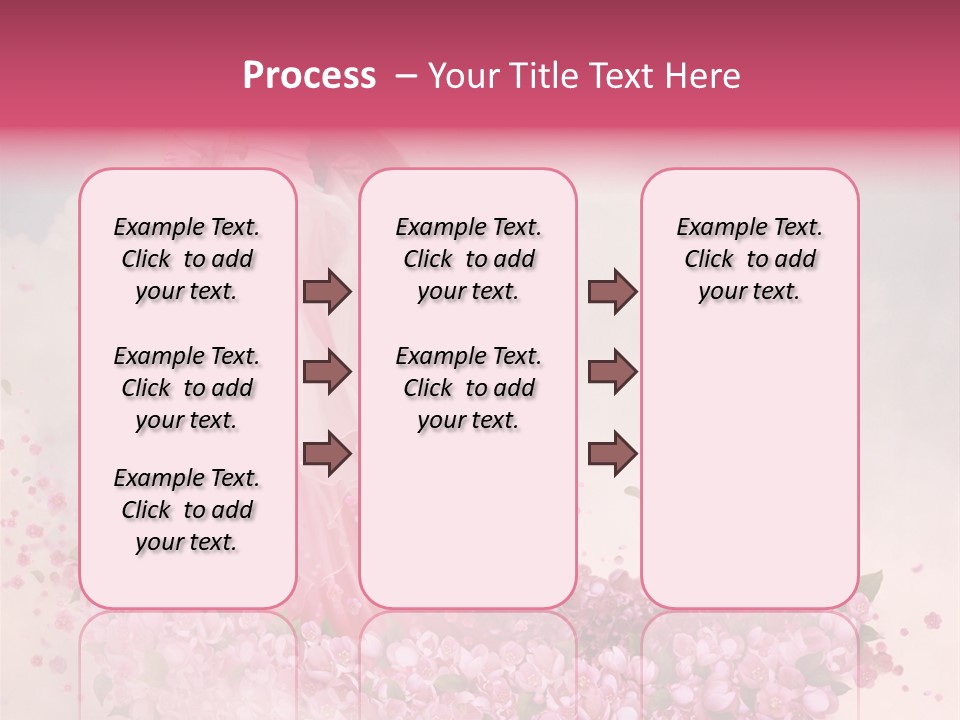 Process – Your Title Text Here

Example Text. Click to add your text.

Example Text. Click to add your text.

Example Text. Click to add your text.

Example Text. Click to add your text.

Example Text. Click to add your text.

Example Text. Click to add your text.